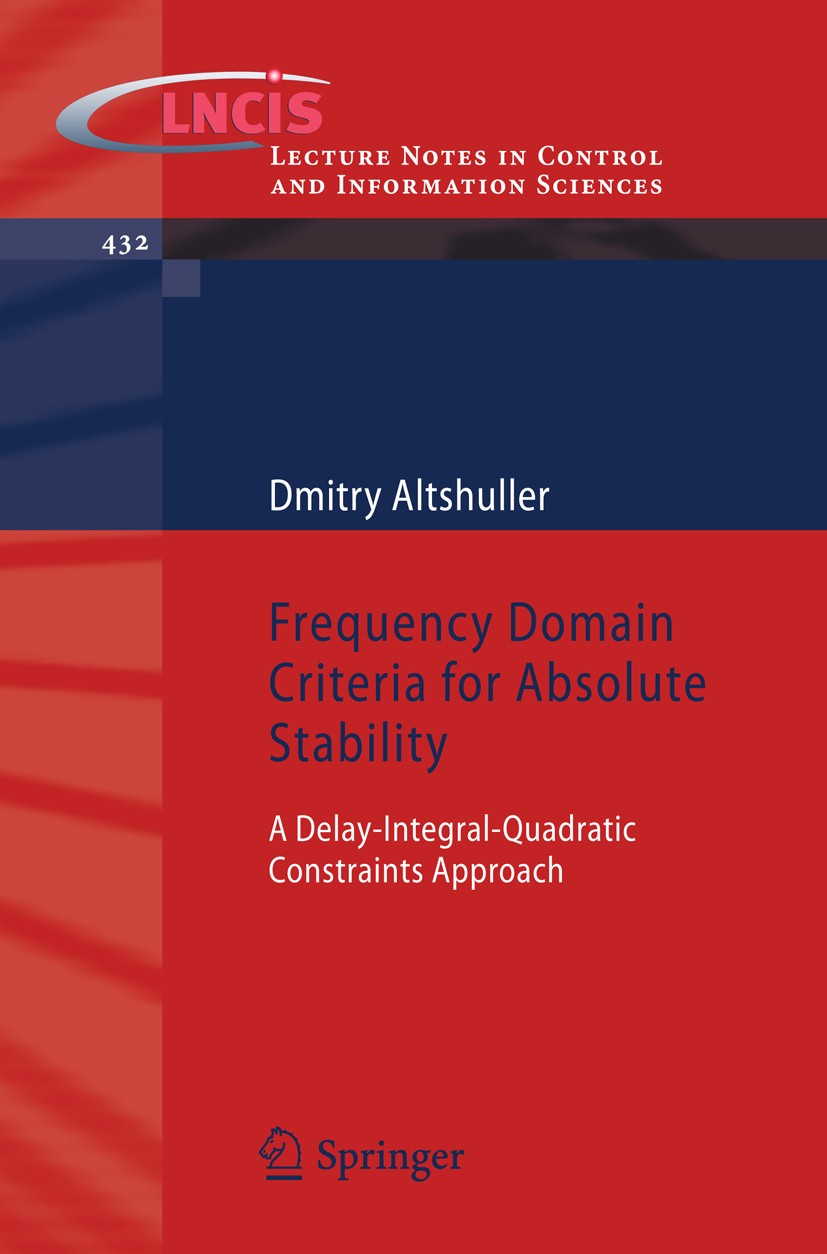 LNCIS
Lecture Notes in Control and Information Sciences

432

Dmitry Altshuller

Frequency Domain Criteria for Absolute Stability

A Delay-Integral-Quadratic Constraints Approach

Springer